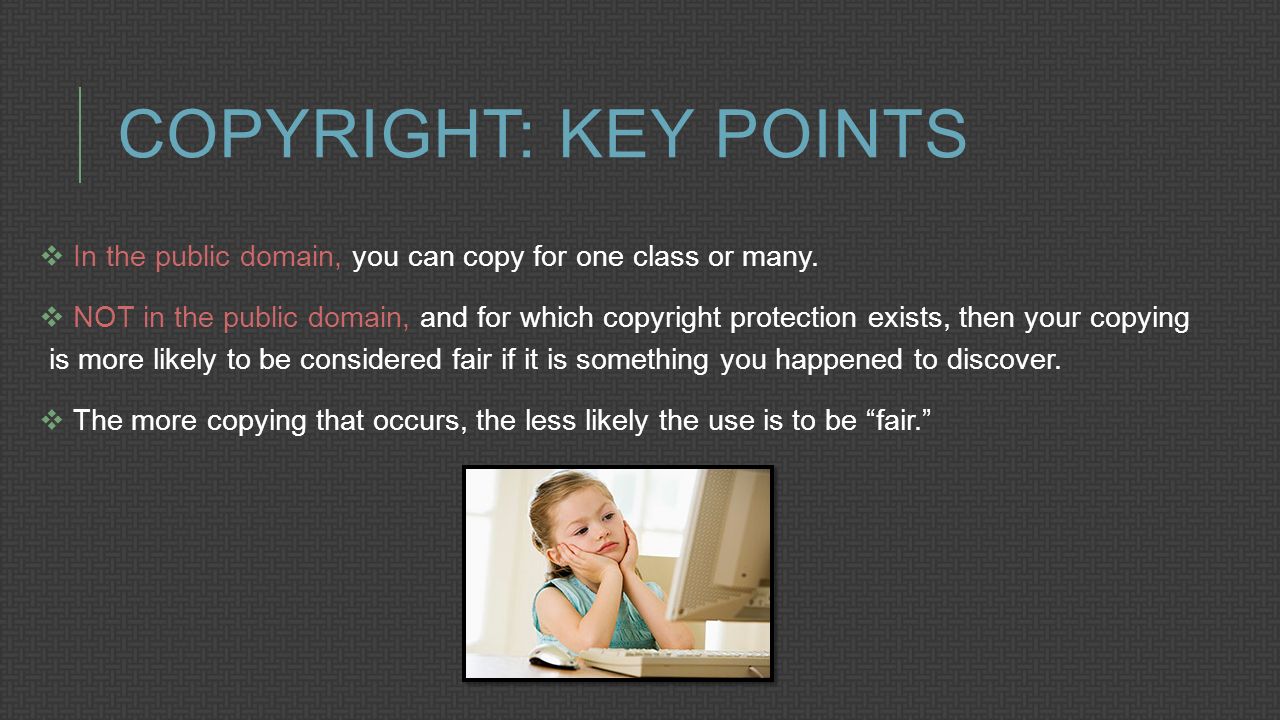 COPYRIGHT: KEY POINTS

❖ In the public domain, you can copy for one class or many.

❖ NOT in the public domain, and for which copyright protection exists, then your copying is more likely to be considered fair if it is something you happened to discover.

❖ The more copying that occurs, the less likely the use is to be “fair.”